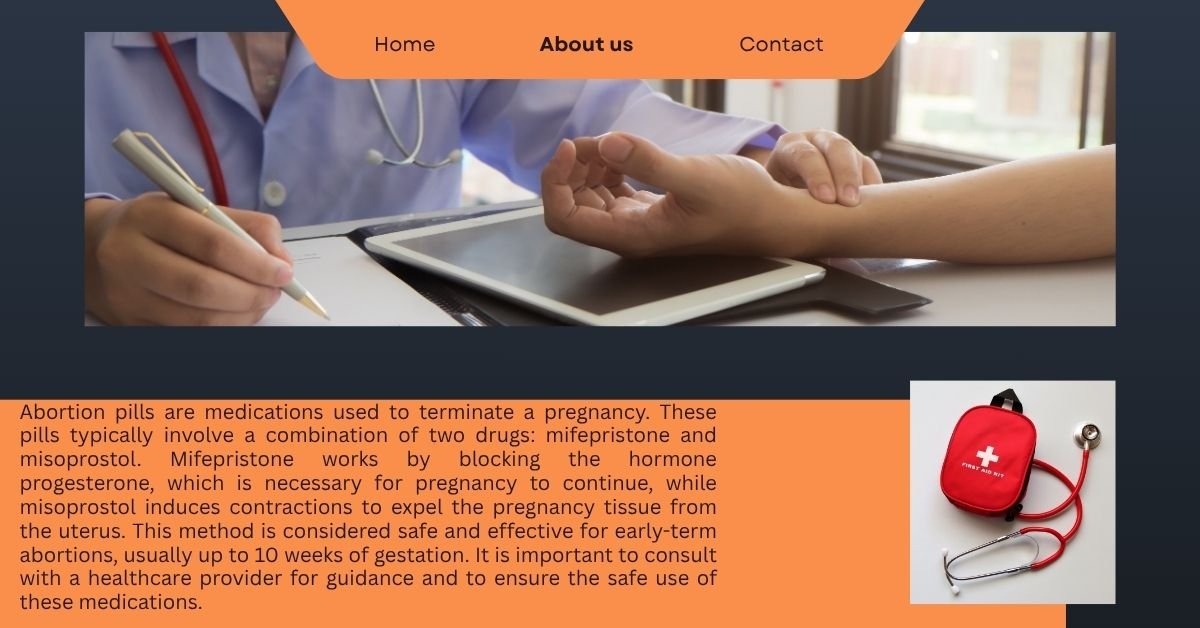 Home About us Contact

Abortion pills are medications used to terminate a pregnancy. These pills typically involve a combination of two drugs: mifepristone and misoprostol. Mifepristone works by blocking the hormone progesterone, which is necessary for pregnancy to continue, while misoprostol induces contractions to expel the pregnancy tissue from the uterus. This method is considered safe and effective for early-term abortions, usually up to 10 weeks of gestation. It is important to consult with a healthcare provider for guidance and to ensure the safe use of these medications.

FIRST AID KIT